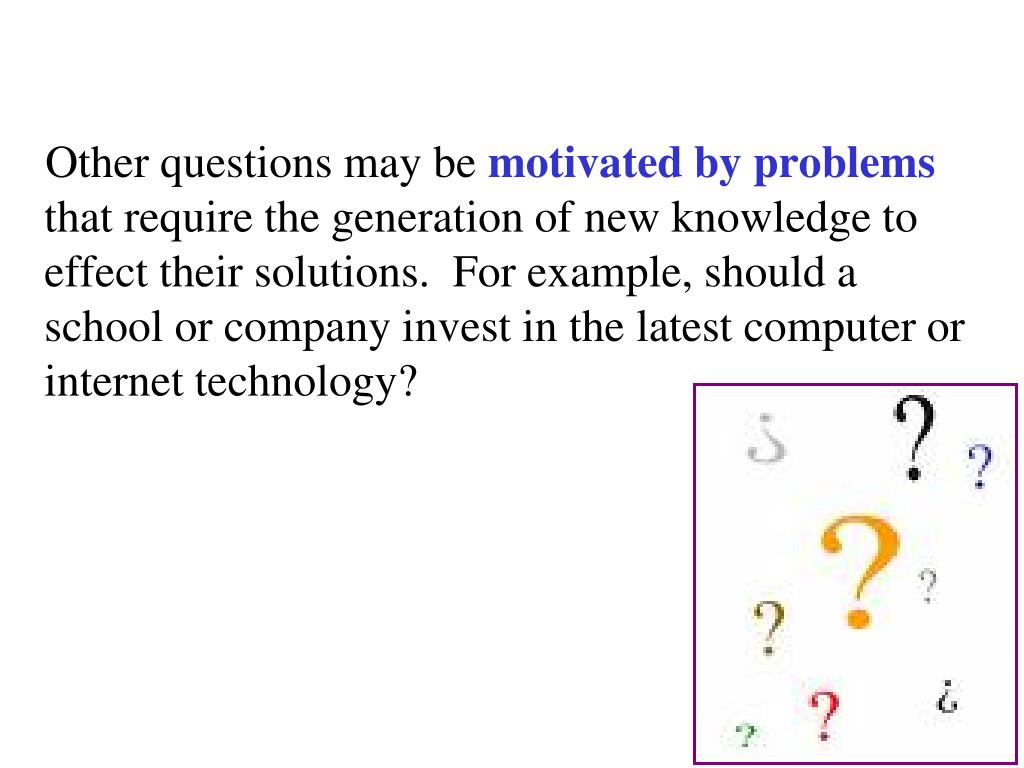 Other questions may be motivated by problems that require the generation of new knowledge to effect their solutions.  For example, should a school or company invest in the latest computer or internet technology?